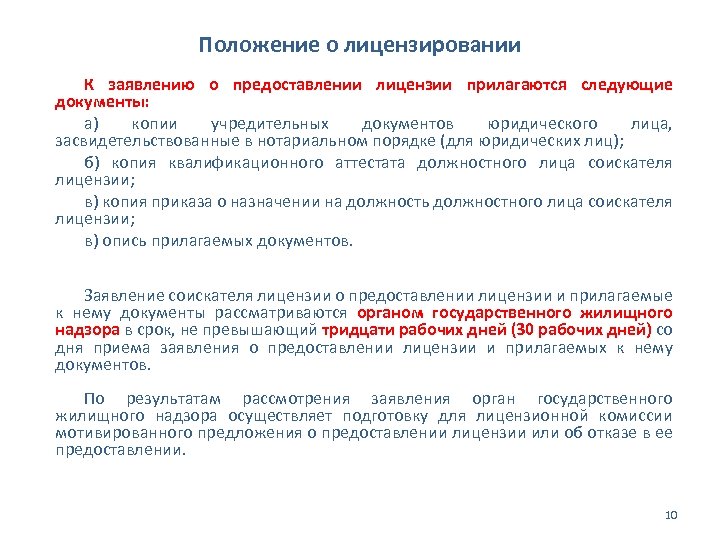 Положение о лицензировании

К заявлению о предоставлении лицензии прилагаются следующие документы:

а) копии учредительных документов юридического лица, засвидетельствованные в нотариальном порядке (для юридических лиц);

б) копия квалификационного аттестата должностного лица соискателя лицензии;

в) копия приказа о назначении на должность должностного лица соискателя лицензии;

в) опись прилагаемых документов.

Заявление соискателя лицензии о предоставлении лицензии и прилагаемые к нему документы рассматриваются органом государственного жилищного надзора в срок, не превышающий тридцати рабочих дней (30 рабочих дней) со дня приема заявления о предоставлении лицензии и прилагаемых к нему документов.

По результатам рассмотрения заявления орган государственного жилищного надзора осуществляет подготовку для лицензионной комиссии мотивированного предложения о предоставлении лицензии или об отказе в ее предоставлении.

10